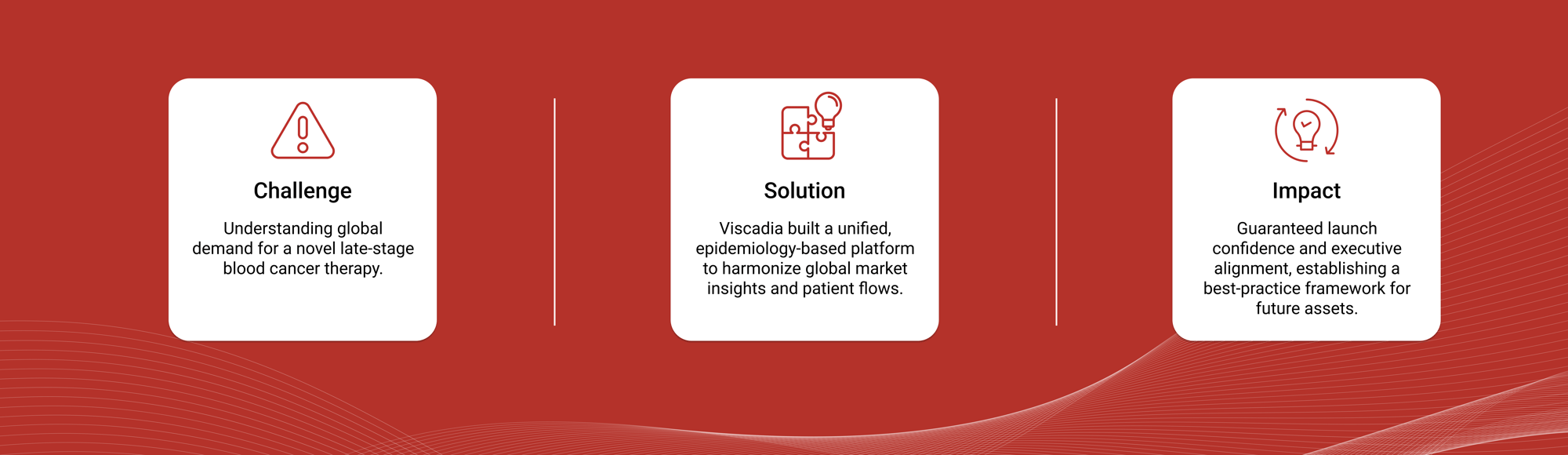 Challenge

Understanding global demand for a novel late-stage blood cancer therapy.

Solution

Viscadia built a unified, epidemiology-based platform to harmonize global market insights and patient flows.

Impact

Guaranteed launch confidence and executive alignment, establishing a best-practice framework for future assets.